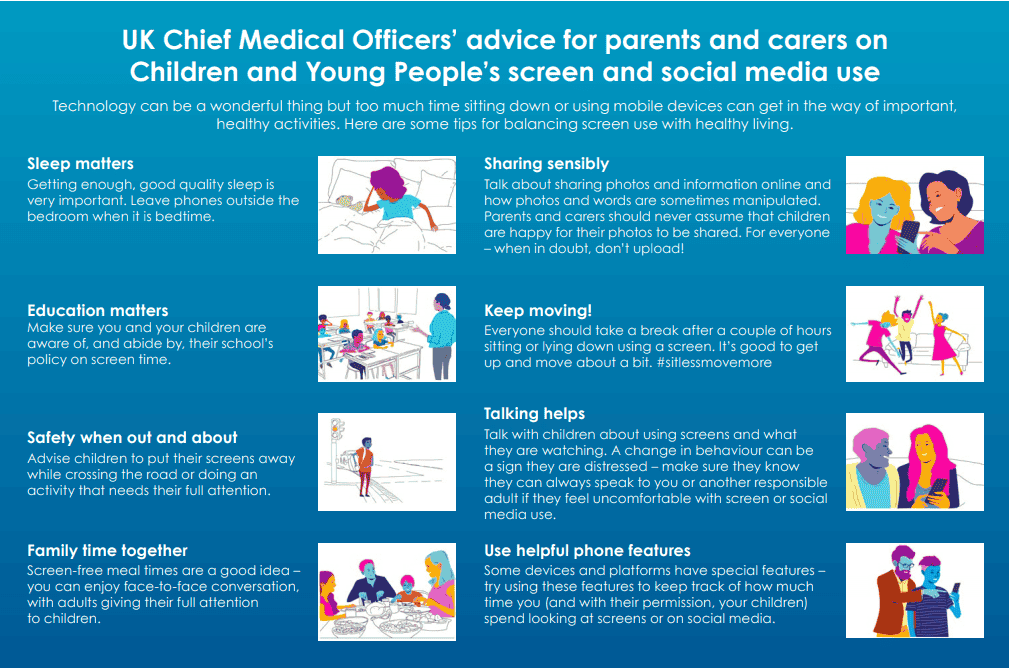 UK Chief Medical Officers' advice for parents and carers on Children and Young People's screen and social media use

Technology can be a wonderful thing but too much time sitting down or using mobile devices can get in the way of important, healthy activities. Here are some tips for balancing screen use with healthy living.

Sleep matters
Getting enough, good quality sleep is very important. Leave phones outside the bedroom when it is bedtime.

Education matters
Make sure you and your children are aware of, and abide by, their school's policy on screen time.

Safety when out and about
Advise children to put their screens away while crossing the road or doing an activity that needs their full attention.

Family time together
Screen-free meal times are a good idea – you can enjoy face-to-face conversation, with adults giving their full attention to children.

Sharing sensibly
Talk about sharing photos and information online and how photos and words are sometimes manipulated. Parents and carers should never assume that children are happy for their photos to be shared. For everyone – when in doubt, don't upload!

Keep moving!
Everyone should take a break after a couple of hours sitting or lying down using a screen. It's good to get up and move about a bit. #sitlessmovemore

Talking helps
Talk with children about using screens and what they are watching. A change in behaviour can be a sign they are distressed – make sure they know they can always speak to you or another responsible adult if they feel uncomfortable with screen or social media use.

Use helpful phone features
Some devices and platforms have special features – try using these features to keep track of how much time you (and with their permission, your children) spend looking at screens or on social media.